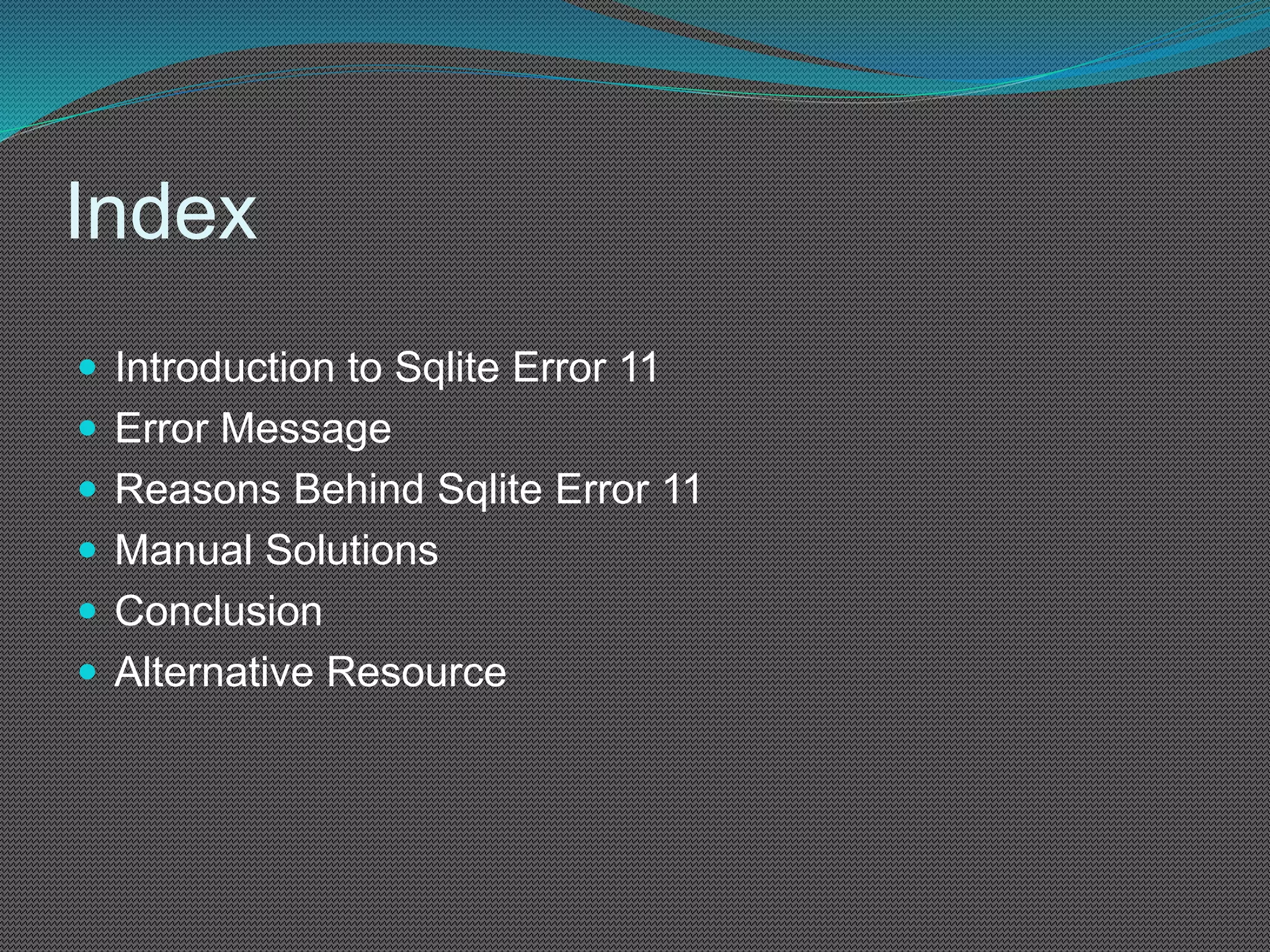 Index

- Introduction to Sqlite Error 11
- Error Message
- Reasons Behind Sqlite Error 11
- Manual Solutions
- Conclusion
- Alternative Resource